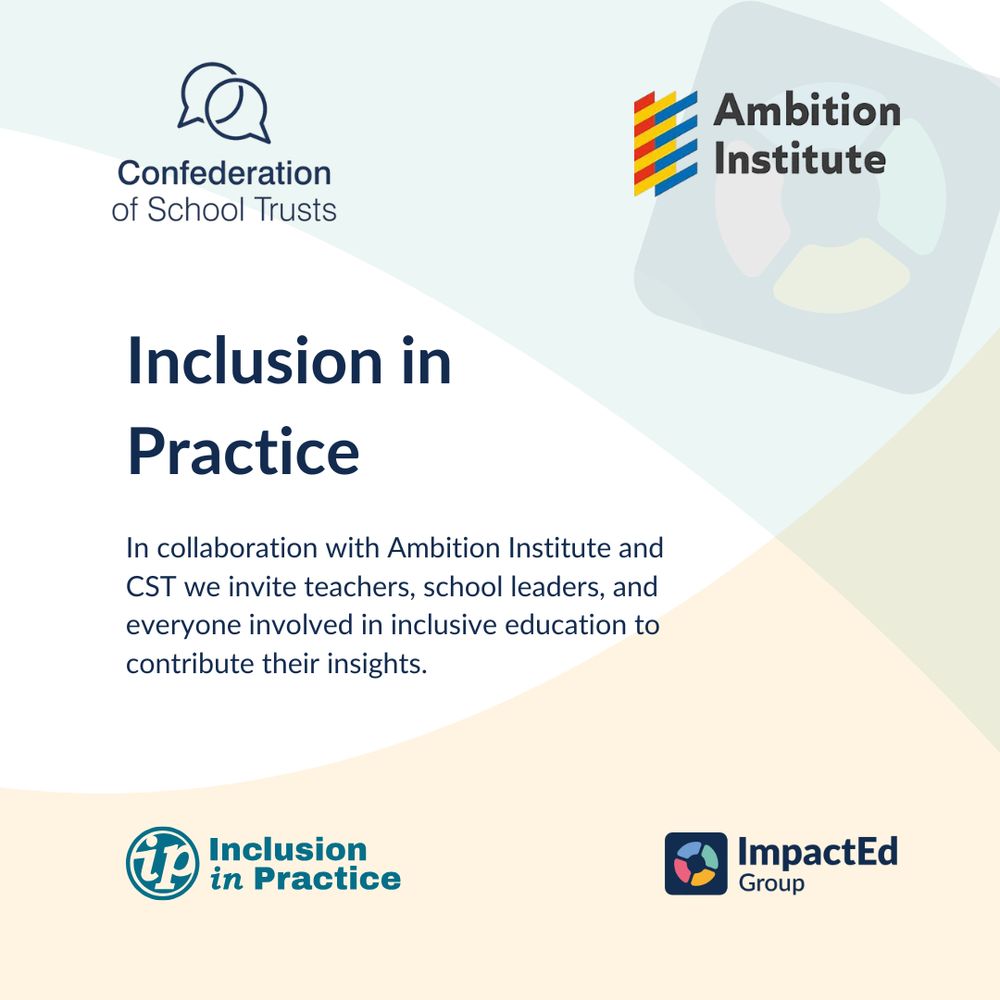 Confederation of School Trusts

Ambition Institute

Inclusion in Practice

In collaboration with Ambition Institute and CST we invite teachers, school leaders, and everyone involved in inclusive education to contribute their insights.

ip Inclusion in Practice

ImpactEd Group